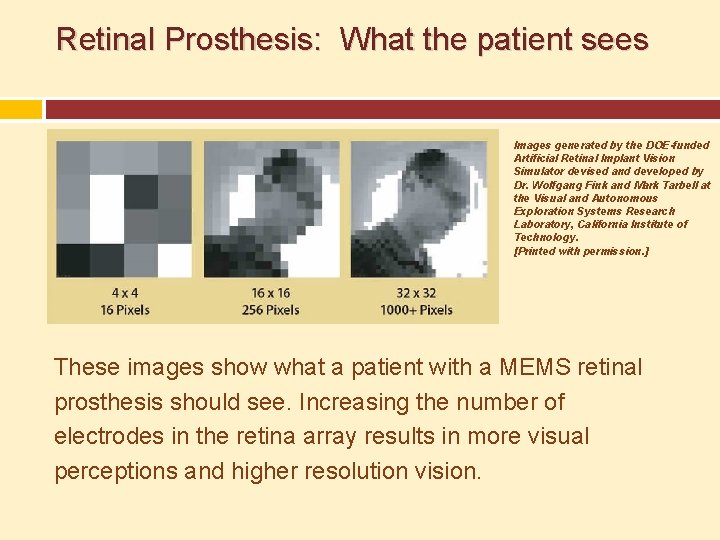 Retinal Prosthesis: What the patient sees

4 x 4
16 Pixels

16 x 16
256 Pixels

32 x 32
1000+ Pixels

Images generated by the DOE-funded Artificial Retinal Implant Vision Simulator devised and developed by Dr. Wolfgang Fink and Mark Tarbell at the Visual and Autonomous Exploration Systems Research Laboratory, California Institute of Technology.
[Printed with permission.]

These images show what a patient with a MEMS retinal prosthesis should see. Increasing the number of electrodes in the retina array results in more visual perceptions and higher resolution vision.